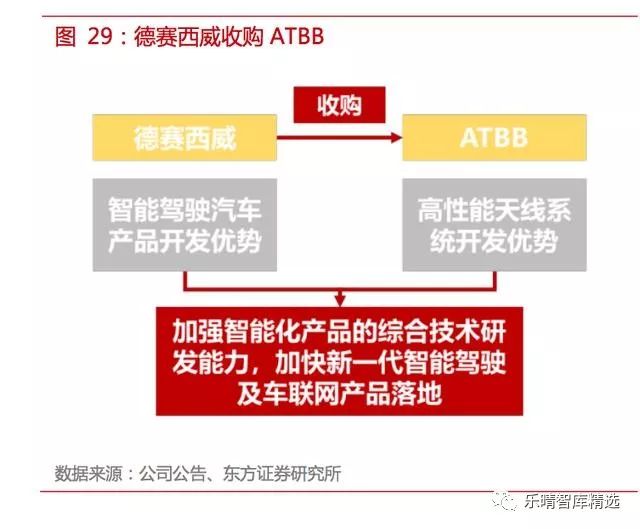 图 29：德赛西威收购 ATBB

收购

德赛西威

ATBB

智能驾驶汽车产品开发优势

高性能天线系统开发优势

加强智能化产品的综合技术研发能力，加快新一代智能驾驶及车联网产品落地

数据来源：公司公告、东方证券研究所

乐晴智库精选